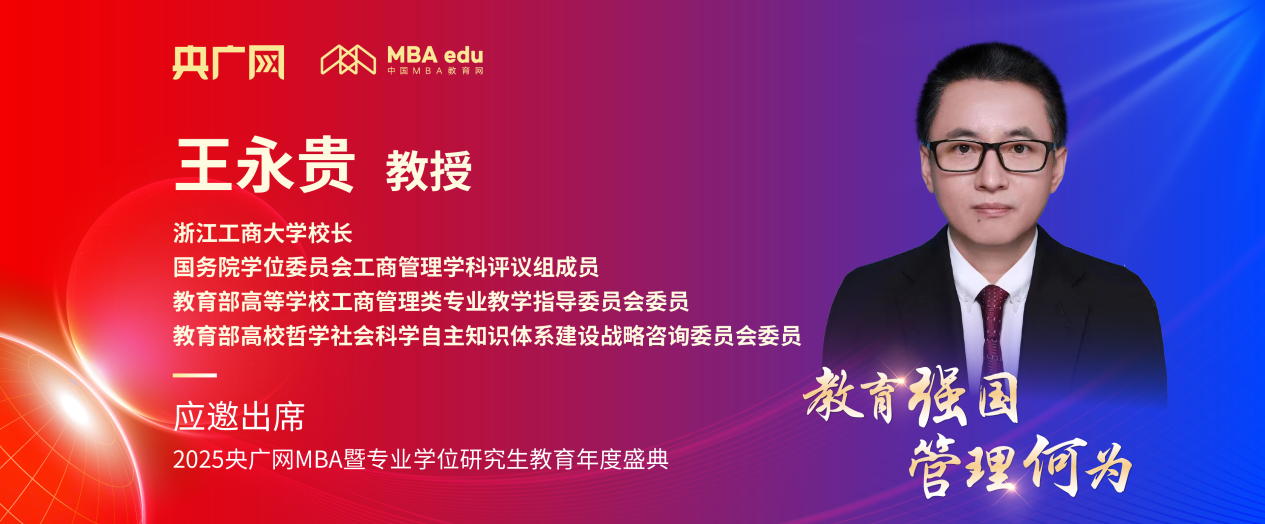 央广网 MBA edu 中国MBA教育网

王永贵 教授

浙江工商大学校长
国务院学位委员会工商管理学科评议组成员
教育部高等学校工商管理类专业教学指导委员会委员
教育部高校哲学社会科学自主知识体系建设战略咨询委员会委员

应邀出席
2025央广网MBA暨专业学位研究生教育年度盛典

教育强国
管理何为